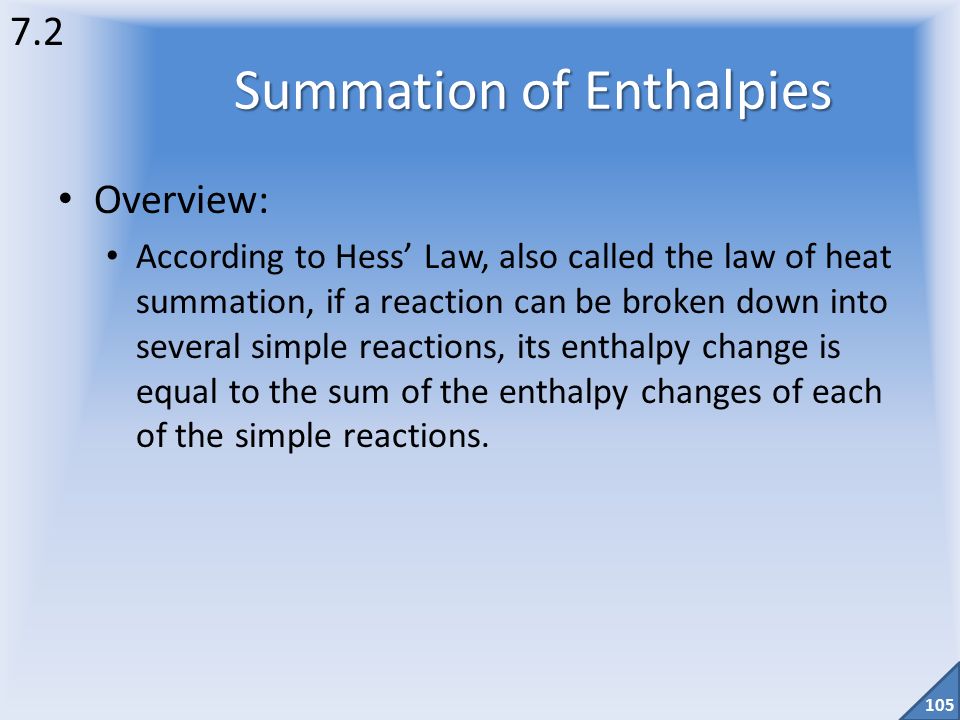 7.2

Summation of Enthalpies

• Overview:

• According to Hess’ Law, also called the law of heat summation, if a reaction can be broken down into several simple reactions, its enthalpy change is equal to the sum of the enthalpy changes of each of the simple reactions.

105